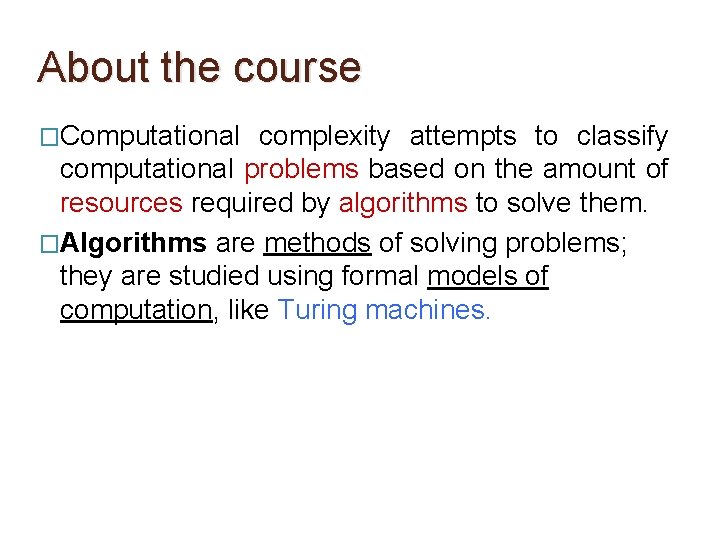 About the course

□Computational complexity attempts to classify computational problems based on the amount of resources required by algorithms to solve them.

□Algorithms are methods of solving problems; they are studied using formal models of computation, like Turing machines.